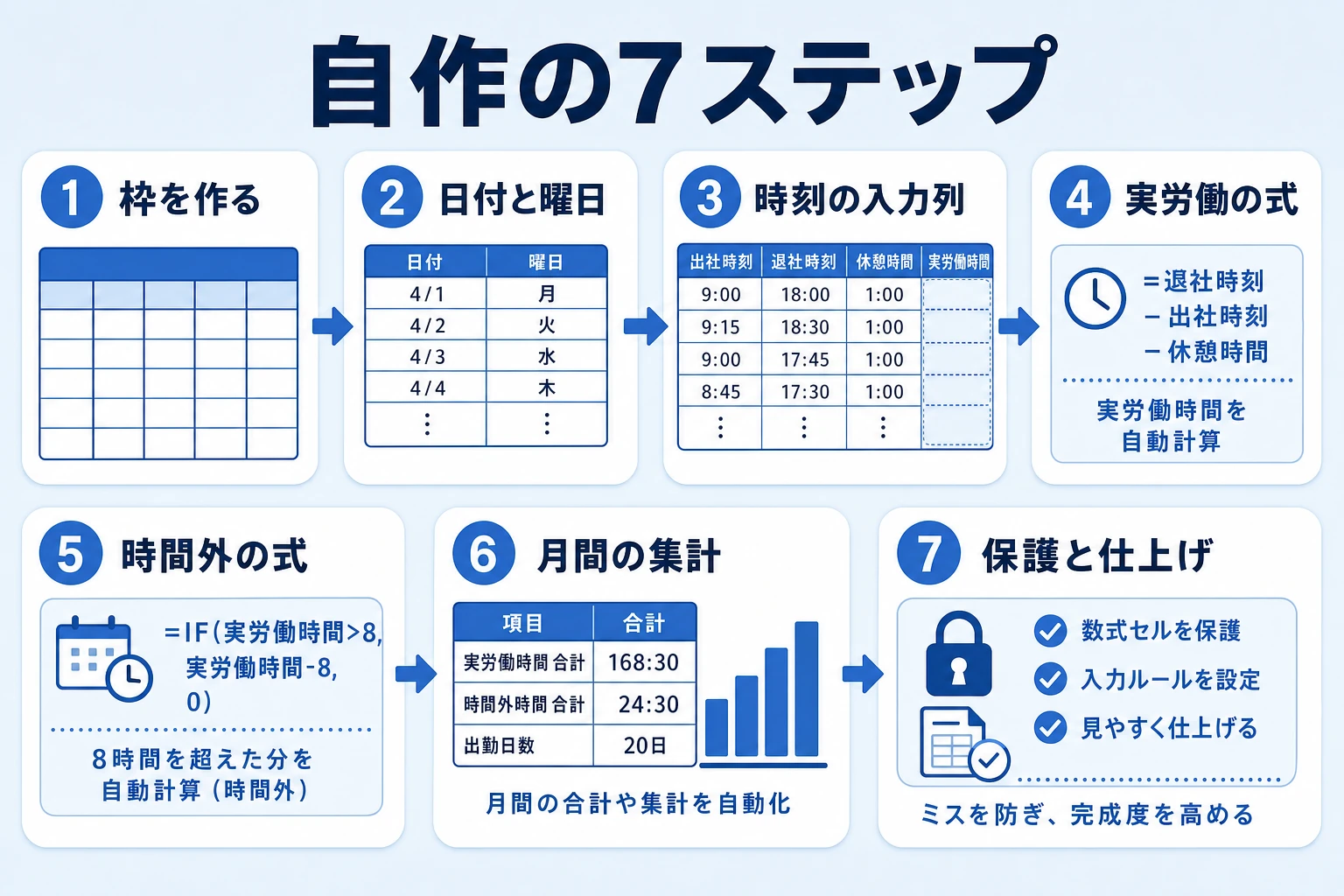 自作の7ステップ

1 枠を作る

2 日付と曜日

| 日付 | 曜日 |
|---|---|
| 4/1 | 月 |
| 4/2 | 火 |
| 4/3 | 水 |
| 4/4 | 木 |
| ⋮ | ⋮ |

3 時刻の入力列

| 出社時刻 | 退社時刻 | 休憩時間 | 実労働時間 |
|---|---|---|---|
| 9:00 | 18:00 | 1:00 | |
| 9:15 | 18:30 | 1:00 | |
| 9:00 | 17:45 | 1:00 | |
| 8:45 | 17:30 | 1:00 | |
| ⋮ | ⋮ | ⋮ | |

4 実労働の式

=退社時刻
－出社時刻
－休憩時間

実労働時間を
自動計算

5 時間外の式

=IF(実労働時間>8,
実労働時間-8,
0)

8時間を超えた分を
自動計算（時間外）

6 月間の集計

| 項目 | 合計 |
|---|---|
| 実労働時間 合計 | 168:30 |
| 時間外時間 合計 | 24:30 |
| 出勤日数 | 20日 |

月間の合計や集計を自動化

7 保護と仕上げ

数式セルを保護
入力ルールを設定
見やすく仕上げる

ミスを防ぎ、完成度を高める